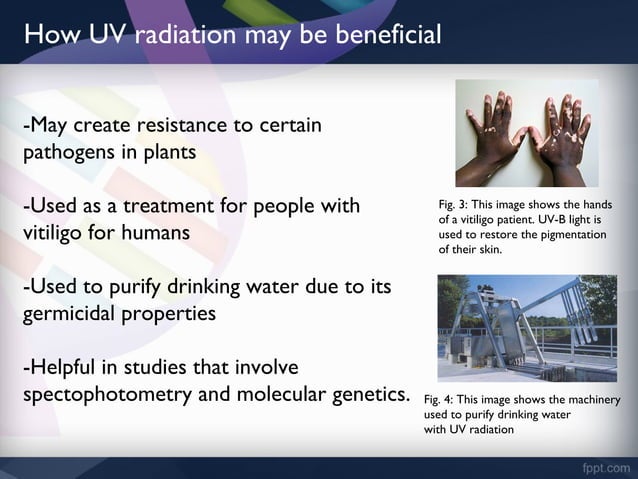 How UV radiation may be beneficial

-May create resistance to certain pathogens in plants

-Used as a treatment for people with vitiligo for humans

-Used to purify drinking water due to its germicidal properties

-Helpful in studies that involve spectophotometry and molecular genetics.

Fig. 3: This image shows the hands of a vitiligo patient. UV-B light is used to restore the pigmentation of their skin.

Fig. 4: This image shows the machinery used to purify drinking water with UV radiation

fppt.com